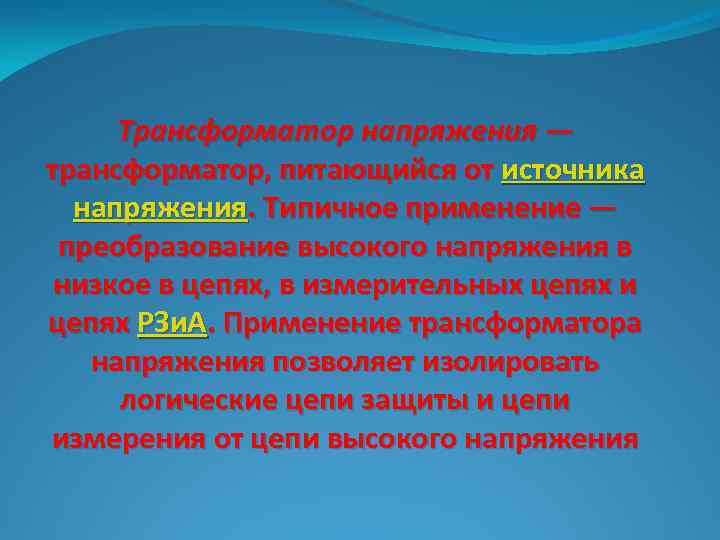 Трансформатор напряжения — трансформатор, питающийся от источника напряжения. Типичное применение — преобразование высокого напряжения в низкое в цепях, в измерительных цепях и цепях РЗиА. Применение трансформатора напряжения позволяет изолировать логические цепи защиты и цепи измерения от цепи высокого напряжения